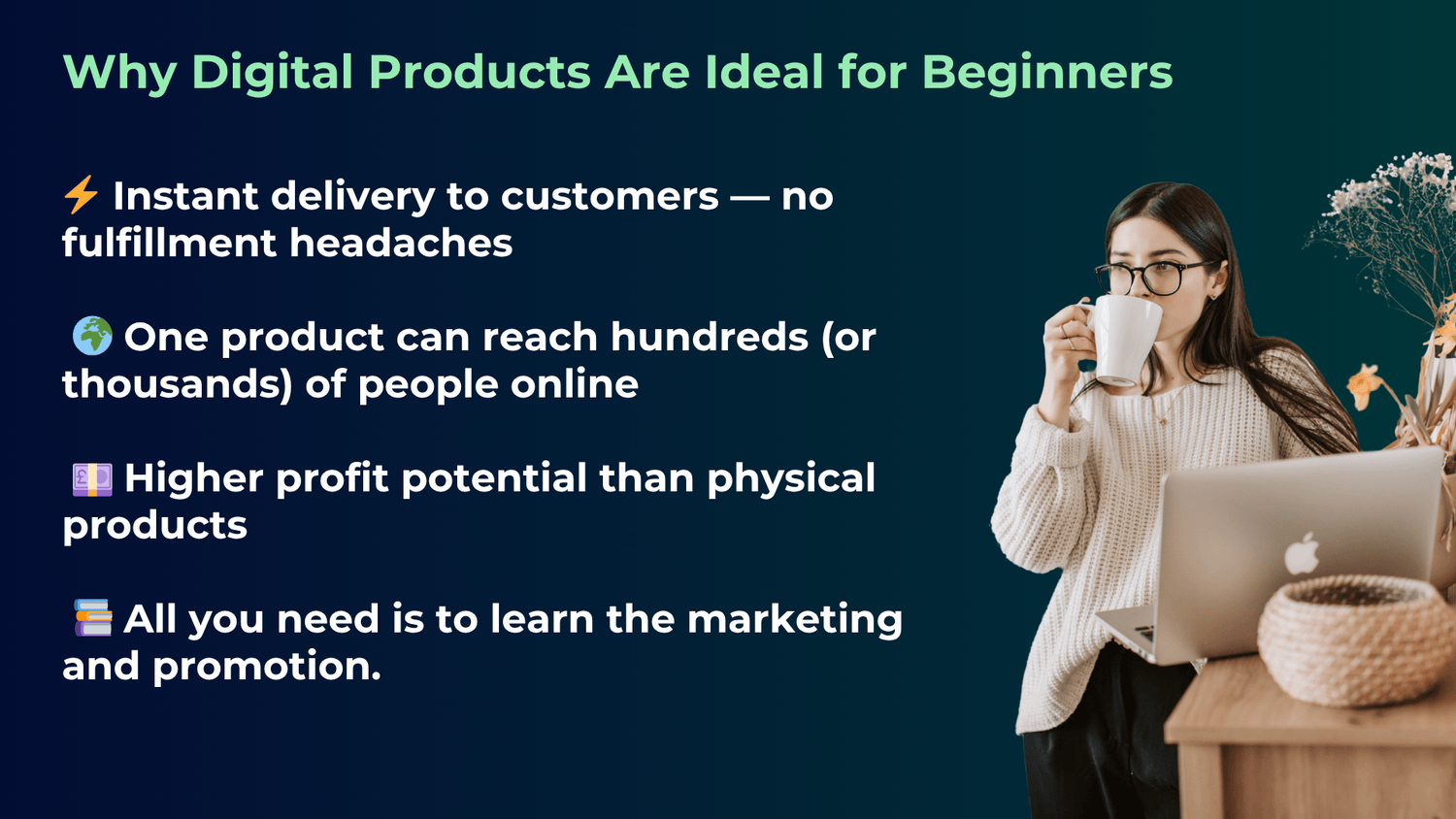 Why Digital Products Are Ideal for Beginners

⚡ Instant delivery to customers — no fulfillment headaches

🌍 One product can reach hundreds (or thousands) of people online

💷 Higher profit potential than physical products

📚 All you need is to learn the marketing and promotion.